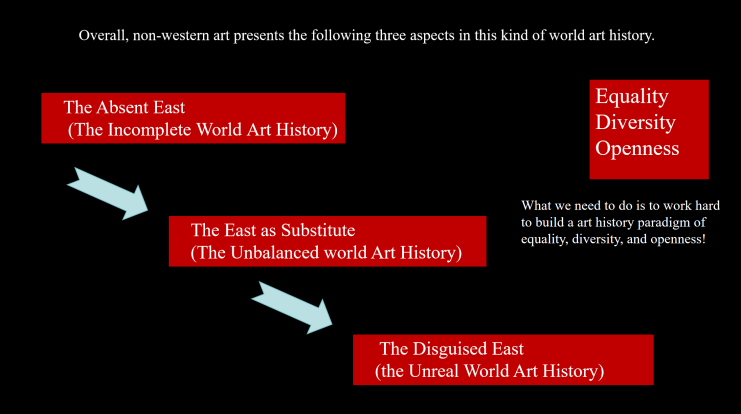 Overall, non-western art presents the following three aspects in this kind of world art history.

The Absent East
(The Incomplete World Art History)

The East as Substitute
(The Unbalanced world Art History)

The Disguised East
(the Unreal World Art History)

Equality
Diversity
Openness

What we need to do is to work hard to build a art history paradigm of equality, diversity, and openness!